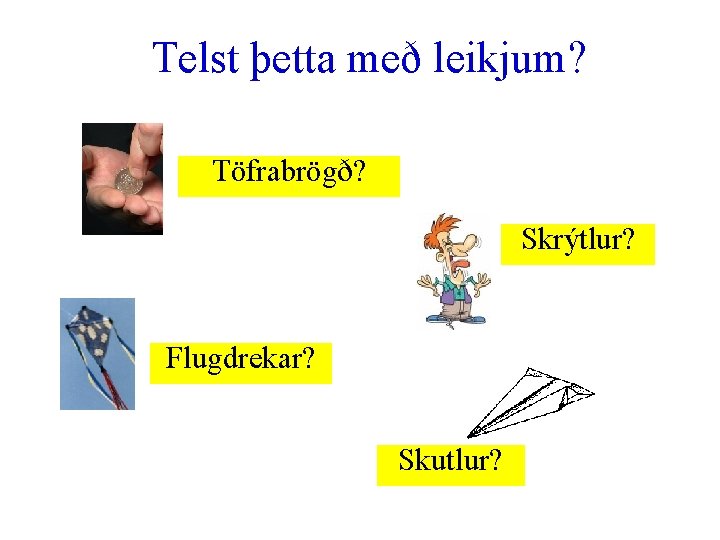 Telst þetta með leikjum?

Töfrabrögð?

Skrýtlur?

Flugdrekar?

Skutlur?